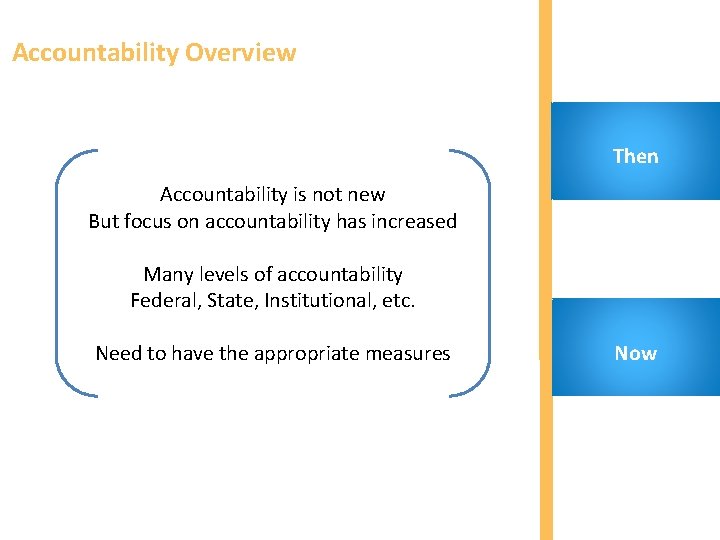 Accountability Overview

Accountability is not new
But focus on accountability has increased

Many levels of accountability
Federal, State, Institutional, etc.

Need to have the appropriate measures

Then

Now